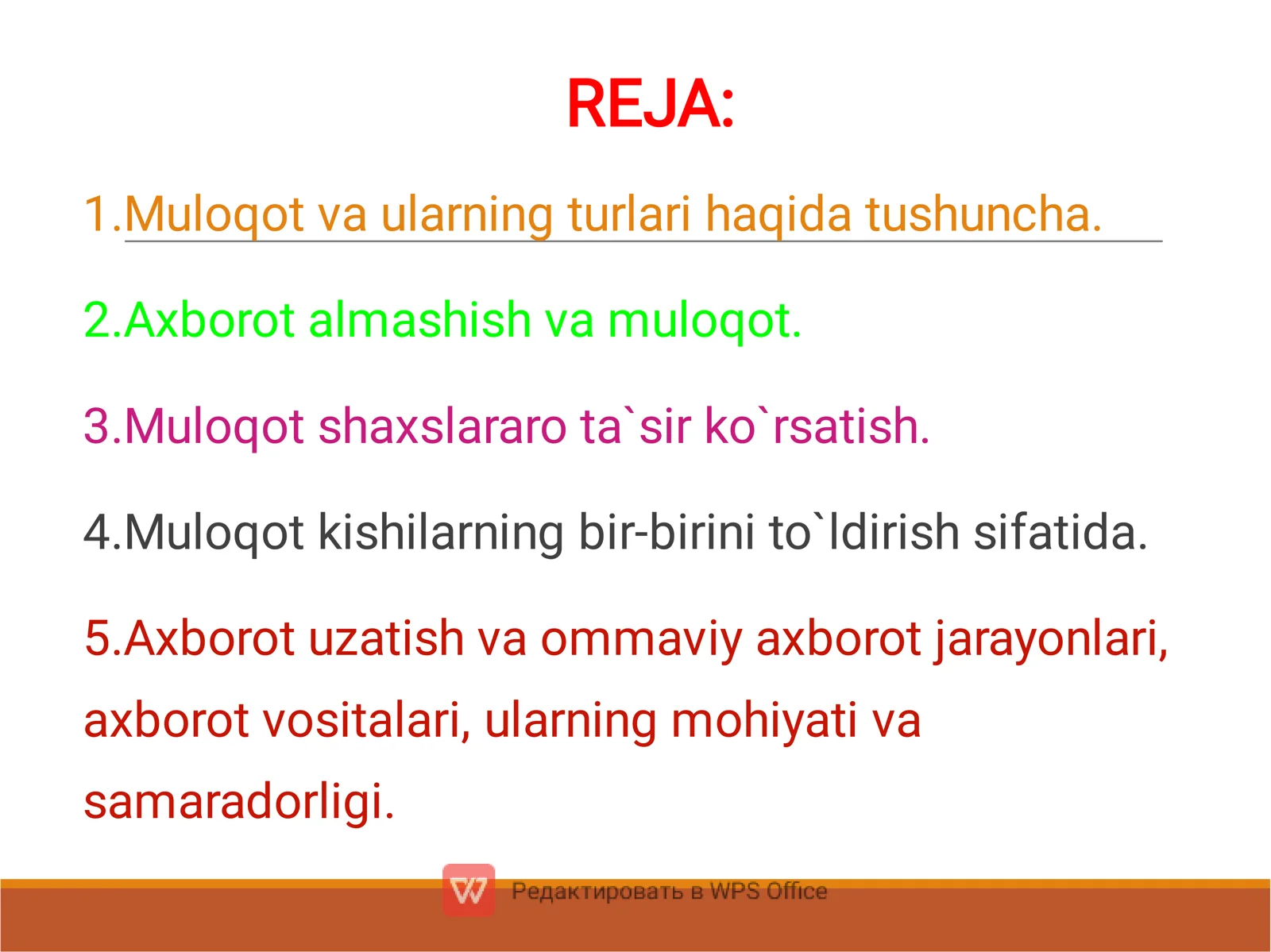 REJA:

1.Muloqot va ularning turlari haqida tushuncha.

2.Axborot almashish va muloqot.

3.Muloqot shaxslararo ta`sir ko`rsatish.

4.Muloqot kishilarning bir-birini to`ldirish sifatida.

5.Axborot uzatish va ommaviy axborot jarayonlari, axborot vositalari, ularning mohiyati va samaradorligi.

Редактировать в WPS Office